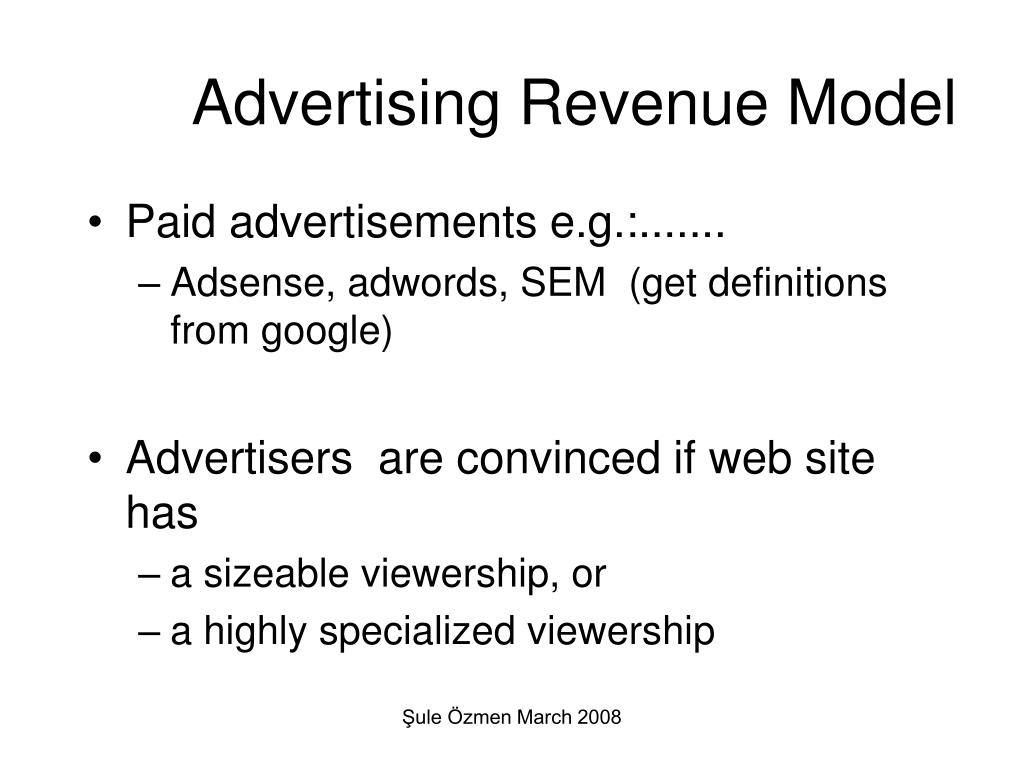 Advertising Revenue Model

• Paid advertisements e.g.:.......
– Adsense, adwords, SEM (get definitions from google)

• Advertisers are convinced if web site has
– a sizeable viewership, or
– a highly specialized viewership

Şule Özmen March 2008